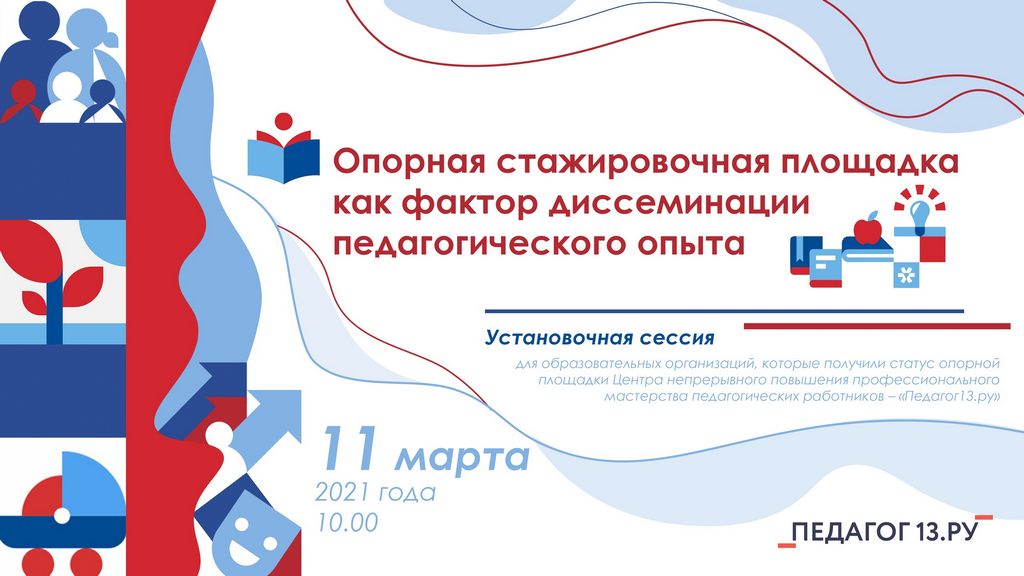 Опорная стажировочная площадка как фактор диссеминации педагогического опыта

Установочная сессия

для образовательных организаций, которые получили статус опорной площадки Центра непрерывного повышения профессионального мастерства педагогических работников – «Педагог13.ру»

11 марта
2021 года
10.00

ПЕДАГОГ 13.РУ